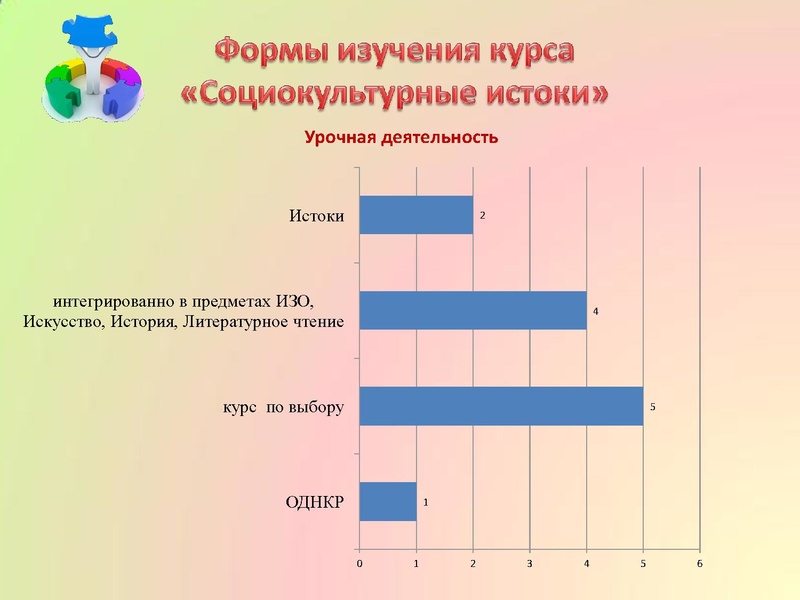 Формы изучения курса «Социокультурные истоки»

Урочная деятельность

Истоки
2

интегрированно в предметах ИЗО, Искусство, История, Литературное чтение
4

курс по выбору
5

ОДНКР
1

0 1 2 3 4 5 6